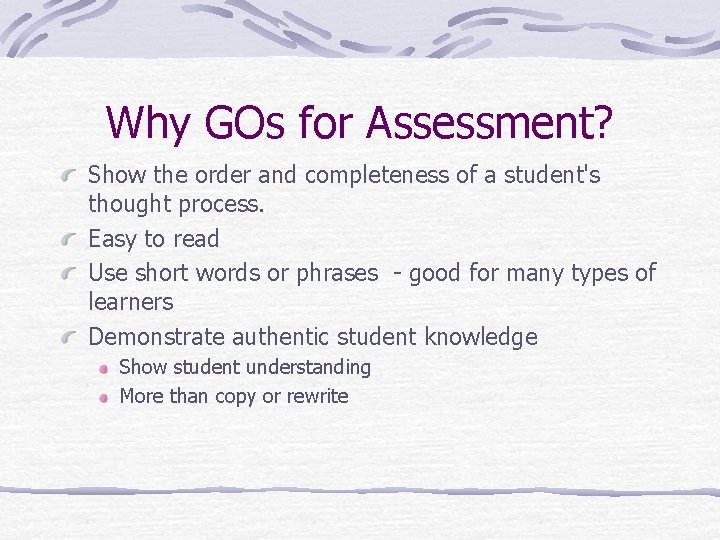 Why GOs for Assessment?

Show the order and completeness of a student's thought process.

Easy to read

Use short words or phrases - good for many types of learners

Demonstrate authentic student knowledge

Show student understanding

More than copy or rewrite